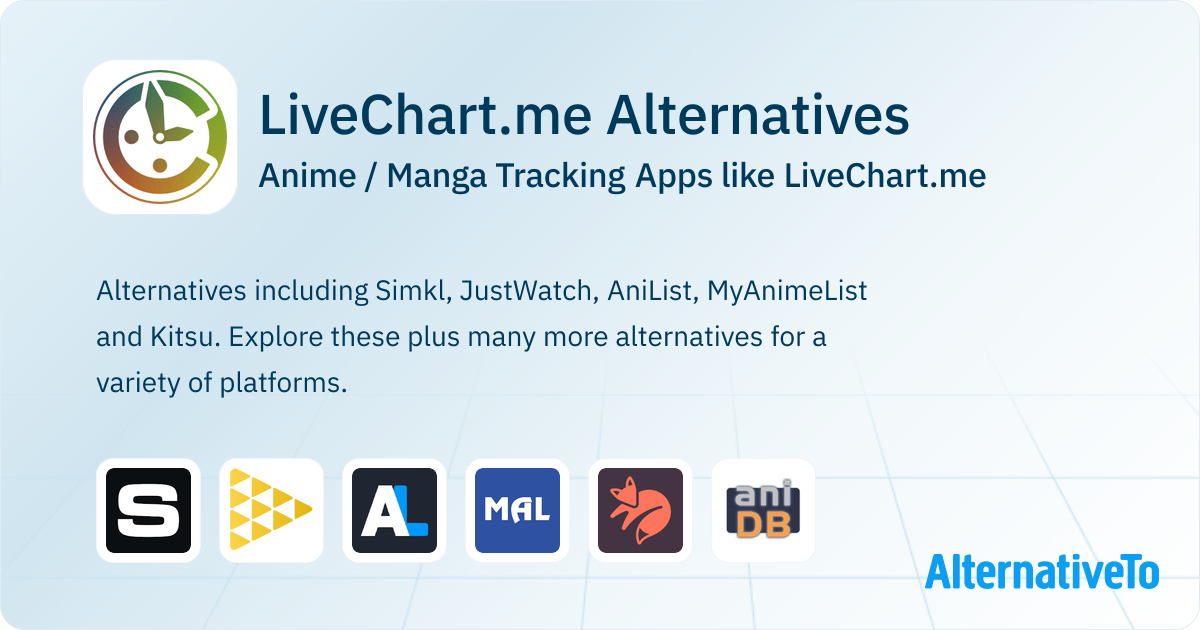 LiveChart.me Alternatives

Anime / Manga Tracking Apps like LiveChart.me

Alternatives including Simkl, JustWatch, AniList, MyAnimeList and Kitsu. Explore these plus many more alternatives for a variety of platforms.

S

AL

MAL

ani DB

AlternativeTo